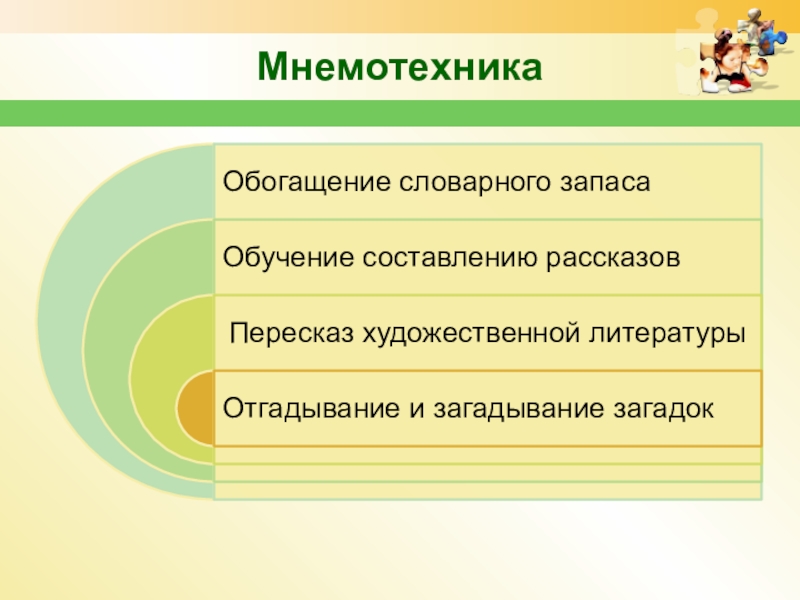 Мнемотехника

Обогащение словарного запаса

Обучение составлению рассказов

Пересказ художественной литературы

Отгадывание и загадывание загадок